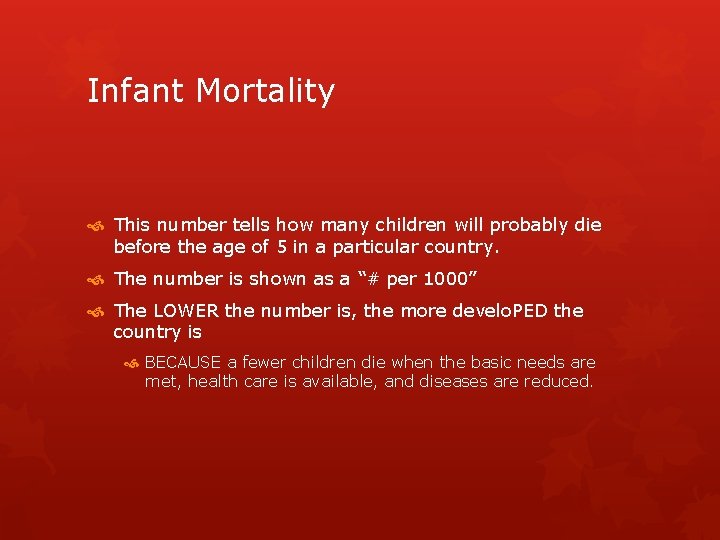 Infant Mortality

This number tells how many children will probably die before the age of 5 in a particular country.

The number is shown as a “# per 1000”

The LOWER the number is, the more develoPED the country is

BECAUSE a fewer children die when the basic needs are met, health care is available, and diseases are reduced.